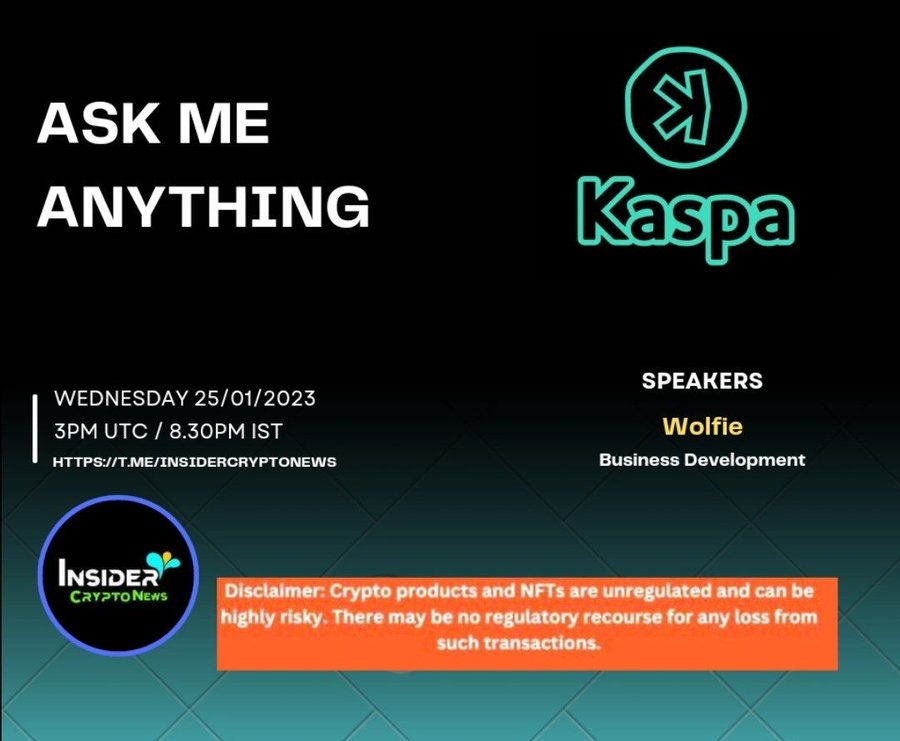 ASK ME ANYTHING

Kaspa

WEDNESDAY 25/01/2023
3PM UTC / 8.30PM IST
HTTPS://T.ME/INSIDERCRYPTONEWS

SPEAKERS
Wolfie
Business Development

INSIDER
CRYPTO NEWS

Disclaimer: Crypto products and NFTs are unregulated and can be highly risky. There may be no regulatory recourse for any loss from such transactions.